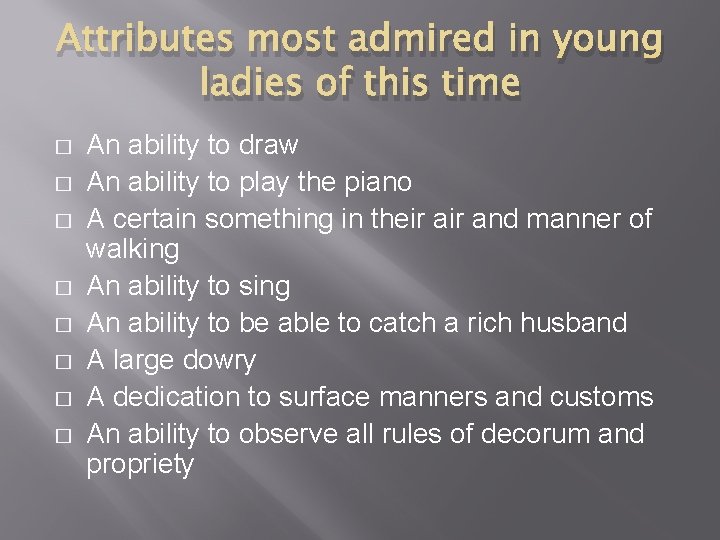 Attributes most admired in young ladies of this time

□ An ability to draw
□ An ability to play the piano
□ A certain something in their air and manner of walking
□ An ability to sing
□ An ability to be able to catch a rich husband
□ A large dowry
□ A dedication to surface manners and customs
□ An ability to observe all rules of decorum and propriety